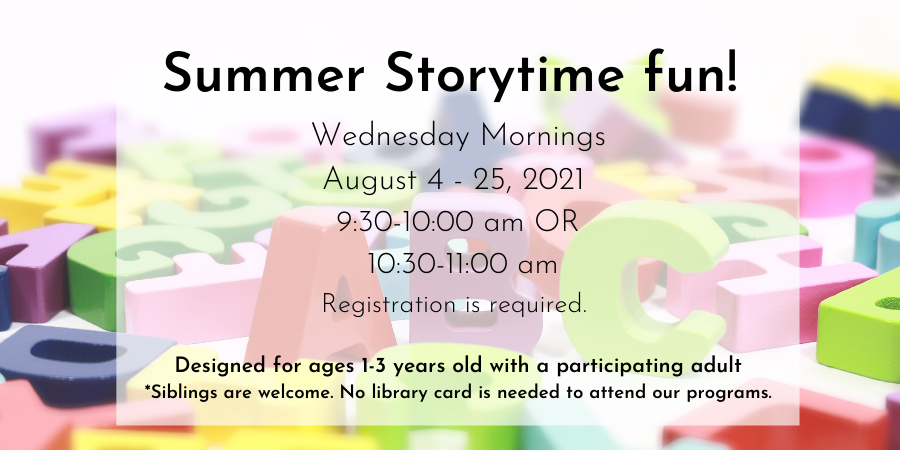 Summer Storytime fun!

Wednesday Mornings
August 4 - 25, 2021
9:30-10:00 am OR
10:30-11:00 am
Registration is required.

Designed for ages 1-3 years old with a participating adult
*Siblings are welcome. No library card is needed to attend our programs.